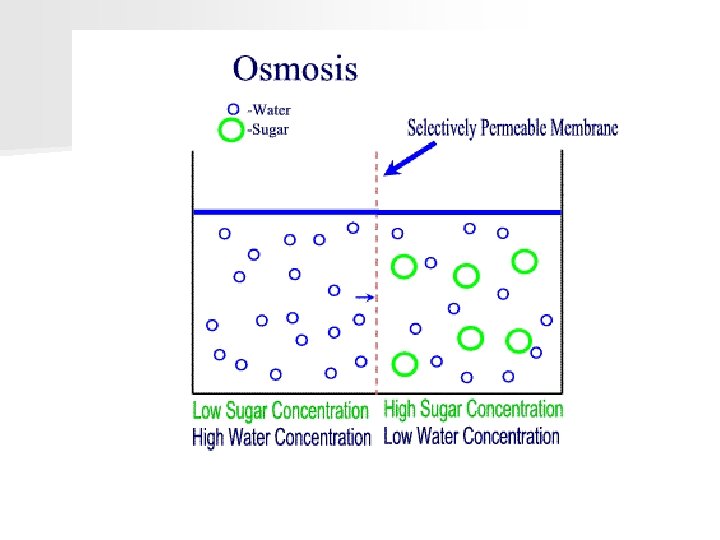 Osmosis

-Water
-Sugar

Selectively Permeable Membrane

Low Sugar Concentration
High Water Concentration

High Sugar Concentration
Low Water Concentration